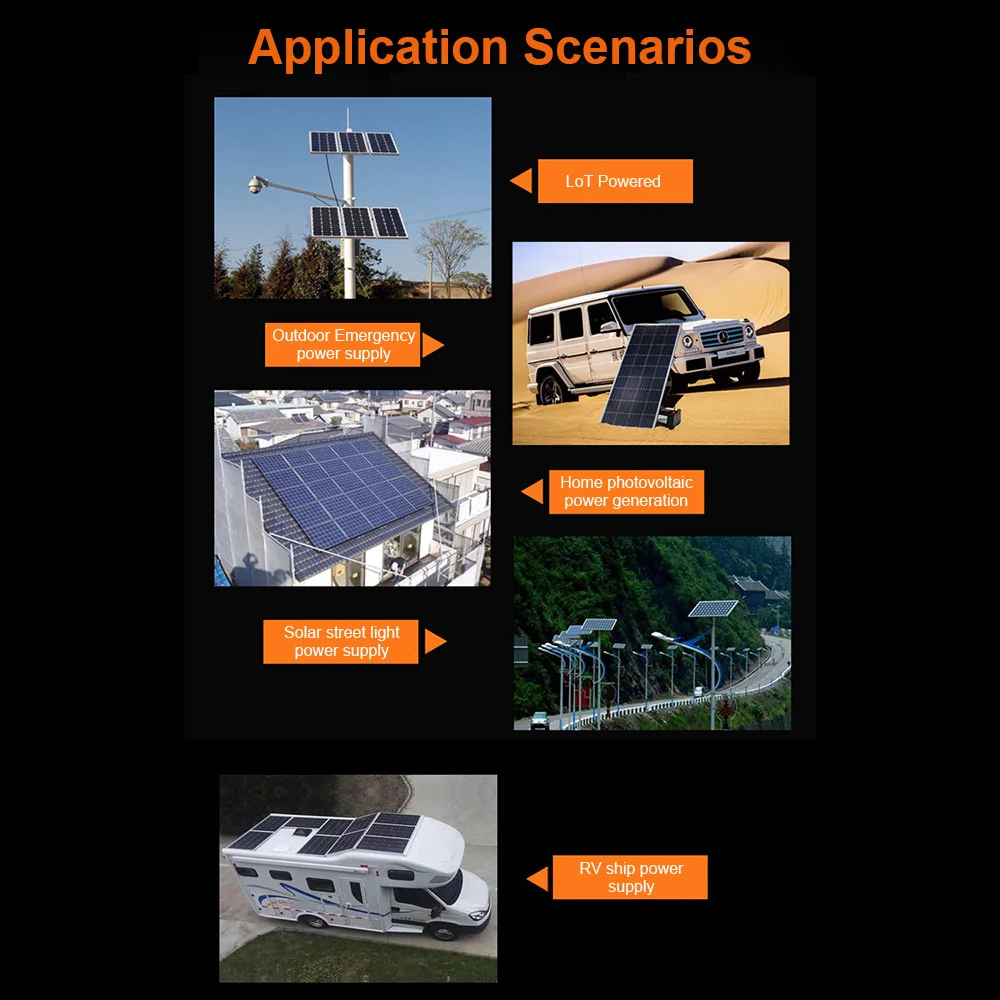 Application Scenarios

LoT Powered

Outdoor Emergency power supply

Home photovoltaic power generation

Solar street light power supply

RV ship power supply